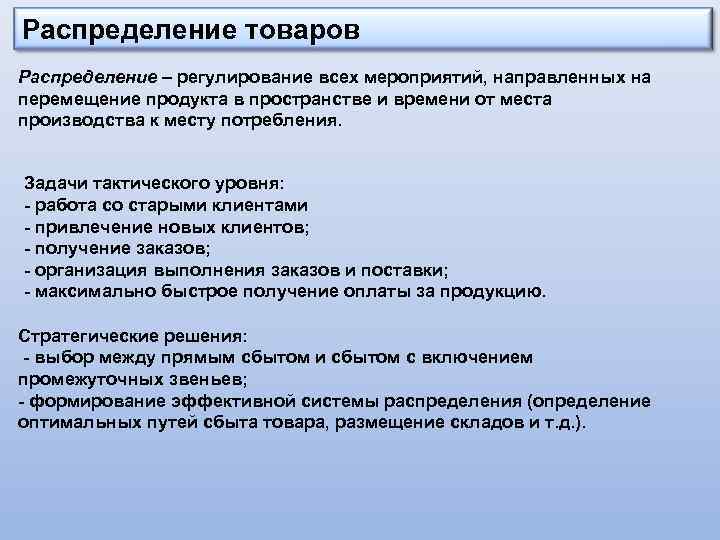 Распределение товаров

Распределение – регулирование всех мероприятий, направленных на перемещение продукта в пространстве и времени от места производства к месту потребления.

Задачи тактического уровня:
- работа со старыми клиентами
- привлечение новых клиентов;
- получение заказов;
- организация выполнения заказов и поставки;
- максимально быстрое получение оплаты за продукцию.

Стратегические решения:
- выбор между прямым сбытом и сбытом с включением промежуточных звеньев;
- формирование эффективной системы распределения (определение оптимальных путей сбыта товара, размещение складов и т.д.).